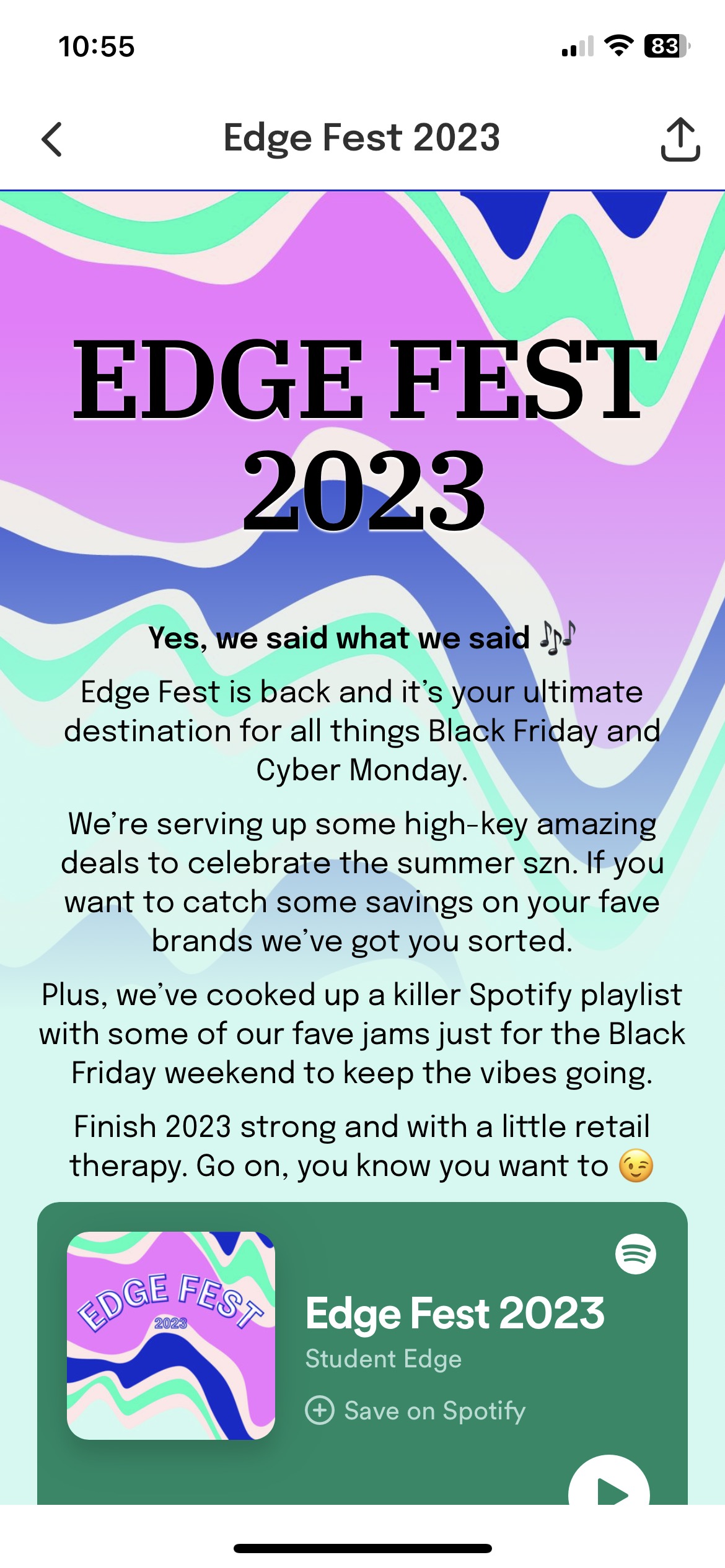 10:55

83

Edge Fest 2023

EDGE FEST 2023

Yes, we said what we said 🎶

Edge Fest is back and it's your ultimate destination for all things Black Friday and Cyber Monday.

We're serving up some high-key amazing deals to celebrate the summer szn. If you want to catch some savings on your fave brands we've got you sorted.

Plus, we've cooked up a killer Spotify playlist with some of our fave jams just for the Black Friday weekend to keep the vibes going.

Finish 2023 strong and with a little retail therapy. Go on, you know you want to 😉

EDGE FEST 2023

Edge Fest 2023
Student Edge
Save on Spotify